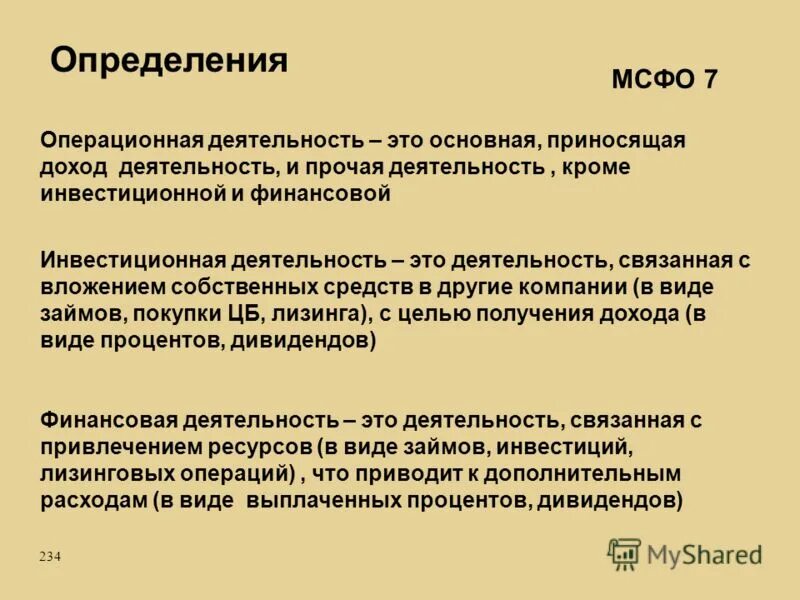 Определения

МСФО 7

Операционная деятельность – это основная, приносящая доход деятельность, и прочая деятельность , кроме инвестиционной и финансовой

Инвестиционная деятельность – это деятельность, связанная с вложением собственных средств в другие компании (в виде займов, покупки ЦБ, лизинга), с целью получения дохода (в виде процентов, дивидендов)

Финансовая деятельность – это деятельность, связанная с привлечением ресурсов (в виде займов, инвестиций, лизинговых операций) , что приводит к дополнительным расходам (в виде выплаченных процентов, дивидендов)

234

MyShared